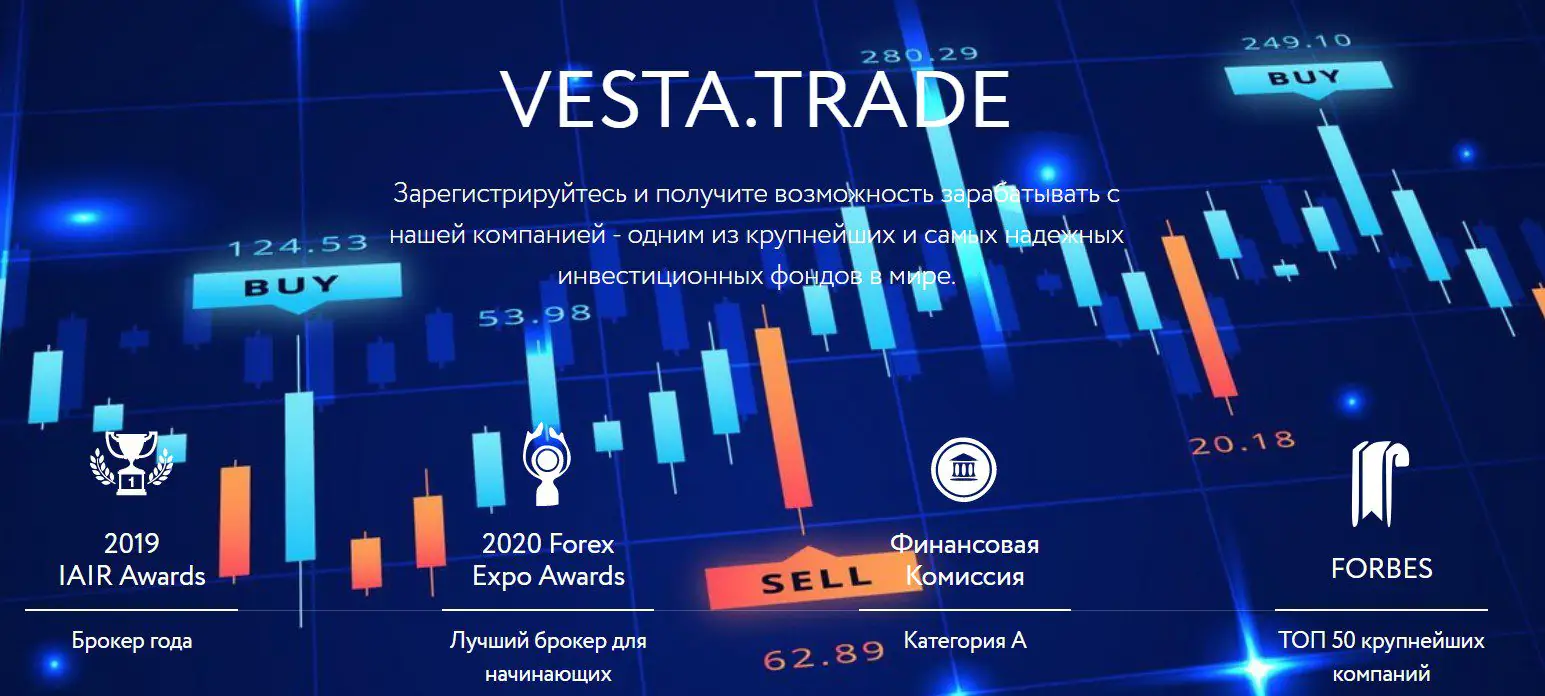 280.29

249.10

BUY

VESTA.TRADE

Зарегистрируйтесь и получите возможность зарабатывать с нашей компанией - одним из крупнейших и самых надежных инвестиционных фондов в мире.

124.53

BUY

53.98

20.18

SELL

62.89

1

2019
IAIR Awards

Брокер года

2020 Forex
Expo Awards

Лучший брокер для начинающих

Финансовая
Комиссия

Категория А

FORBES

ТОП 50 крупнейших компаний